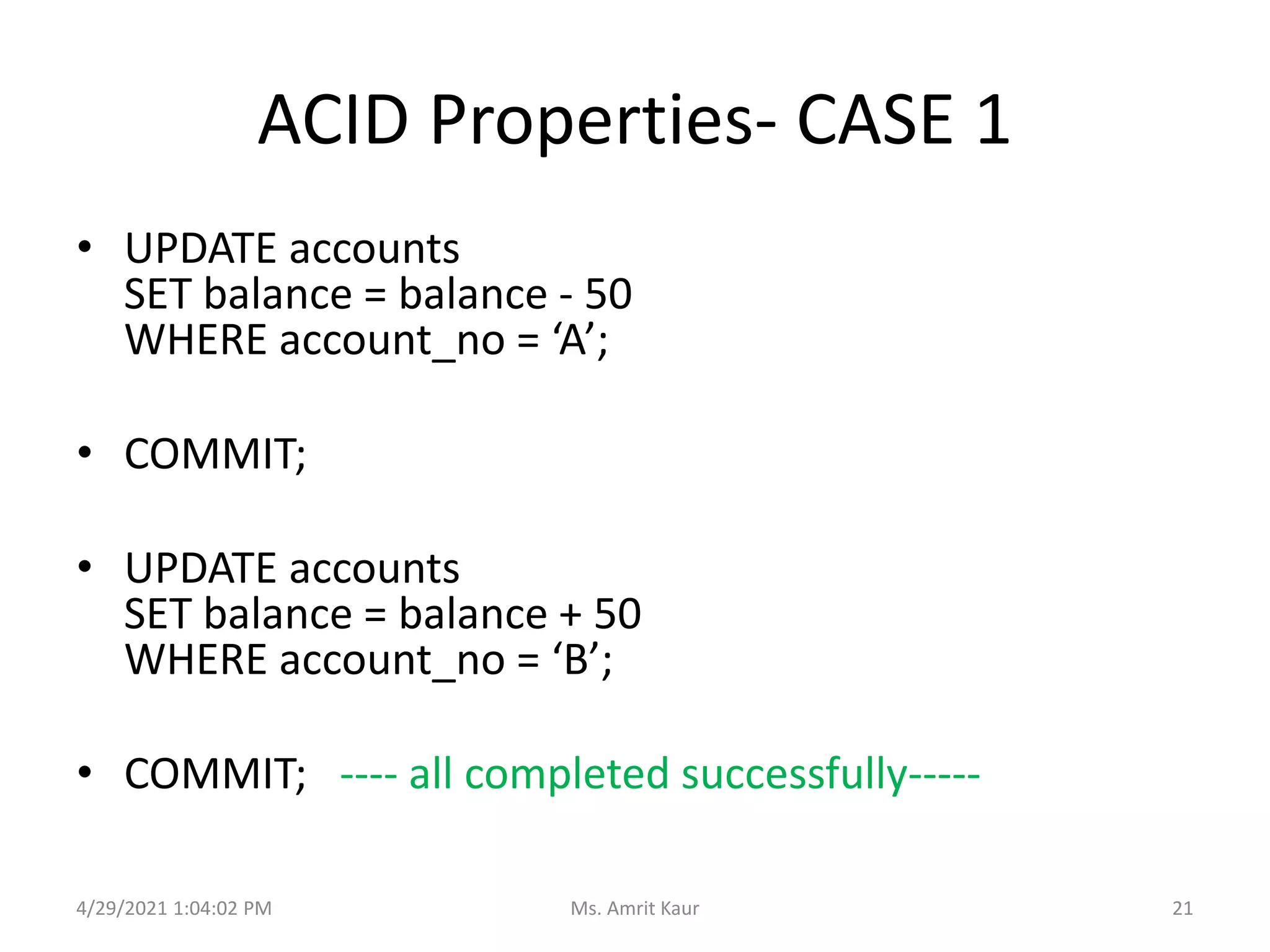 ACID Properties- CASE 1

• UPDATE accounts
SET balance = balance - 50
WHERE account_no = ‘A’;

• COMMIT;

• UPDATE accounts
SET balance = balance + 50
WHERE account_no = ‘B’;

• COMMIT; ---- all completed successfully-----

4/29/2021 1:04:02 PM
Ms. Amrit Kaur
21